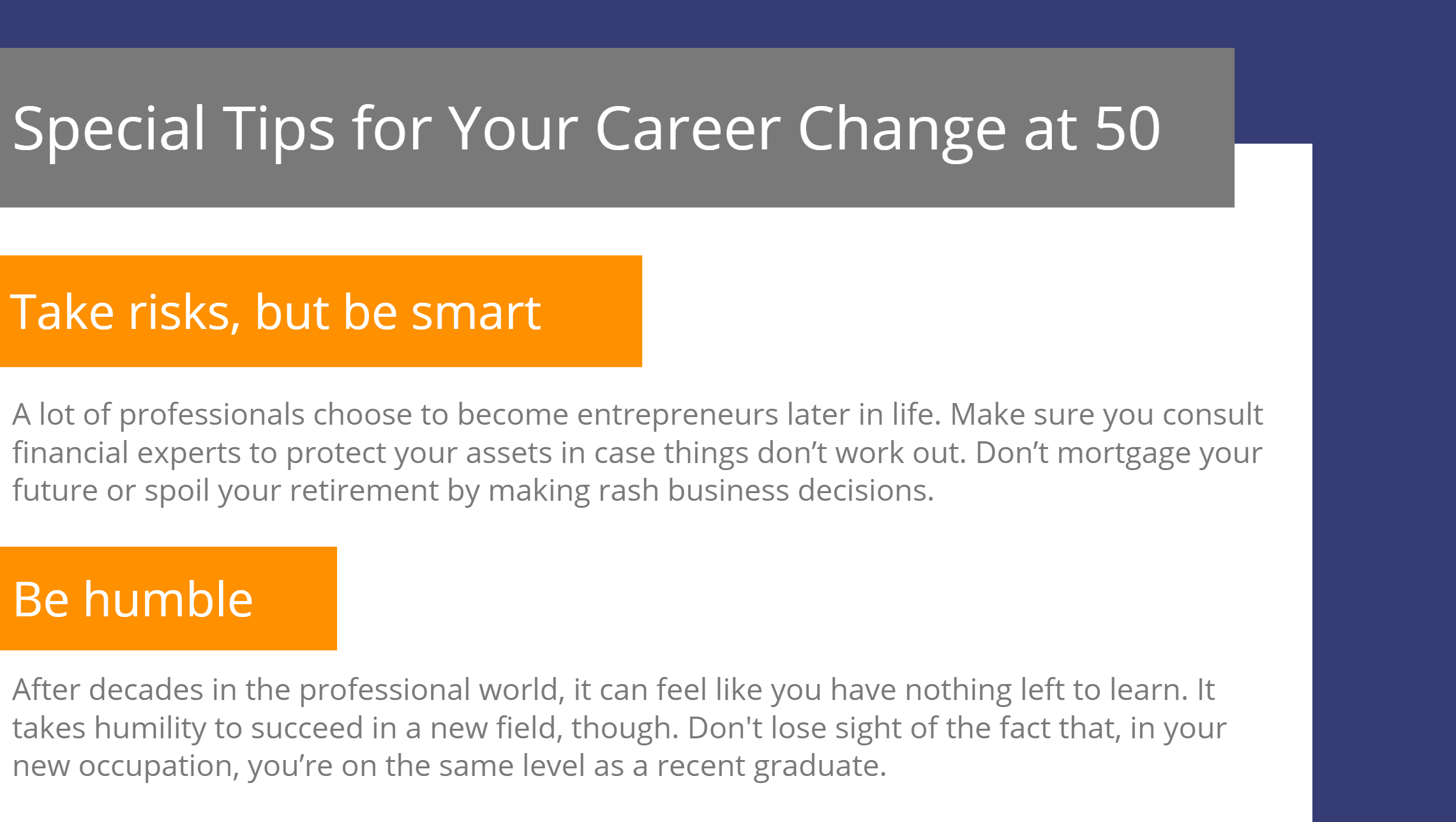 Special Tips for Your Career Change at 50

Take risks, but be smart

A lot of professionals choose to become entrepreneurs later in life. Make sure you consult financial experts to protect your assets in case things don’t work out. Don’t mortgage your future or spoil your retirement by making rash business decisions.

Be humble

After decades in the professional world, it can feel like you have nothing left to learn. It takes humility to succeed in a new field, though. Don't lose sight of the fact that, in your new occupation, you’re on the same level as a recent graduate.